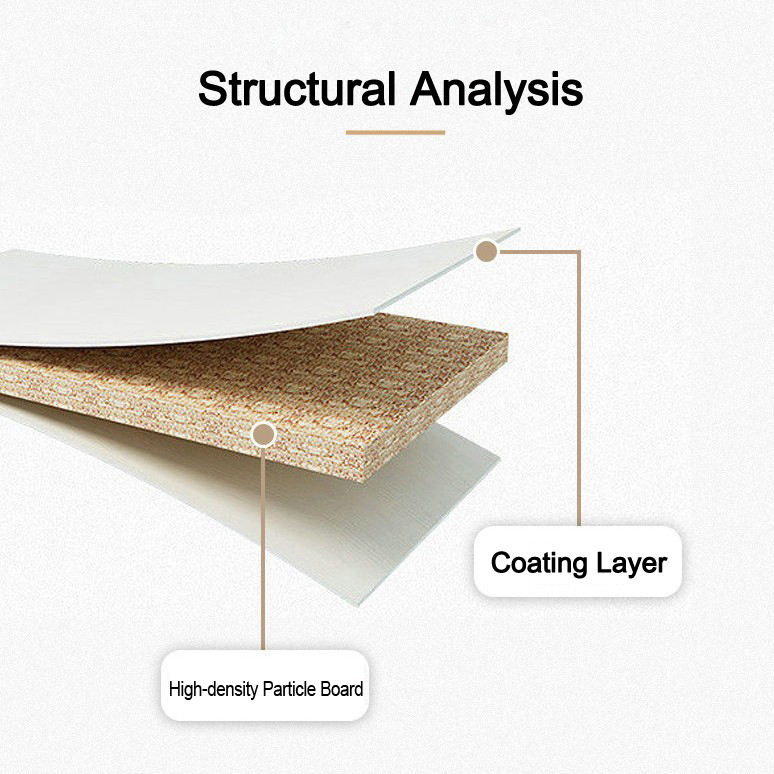 Structural Analysis

Coating Layer

High-density Particle Board